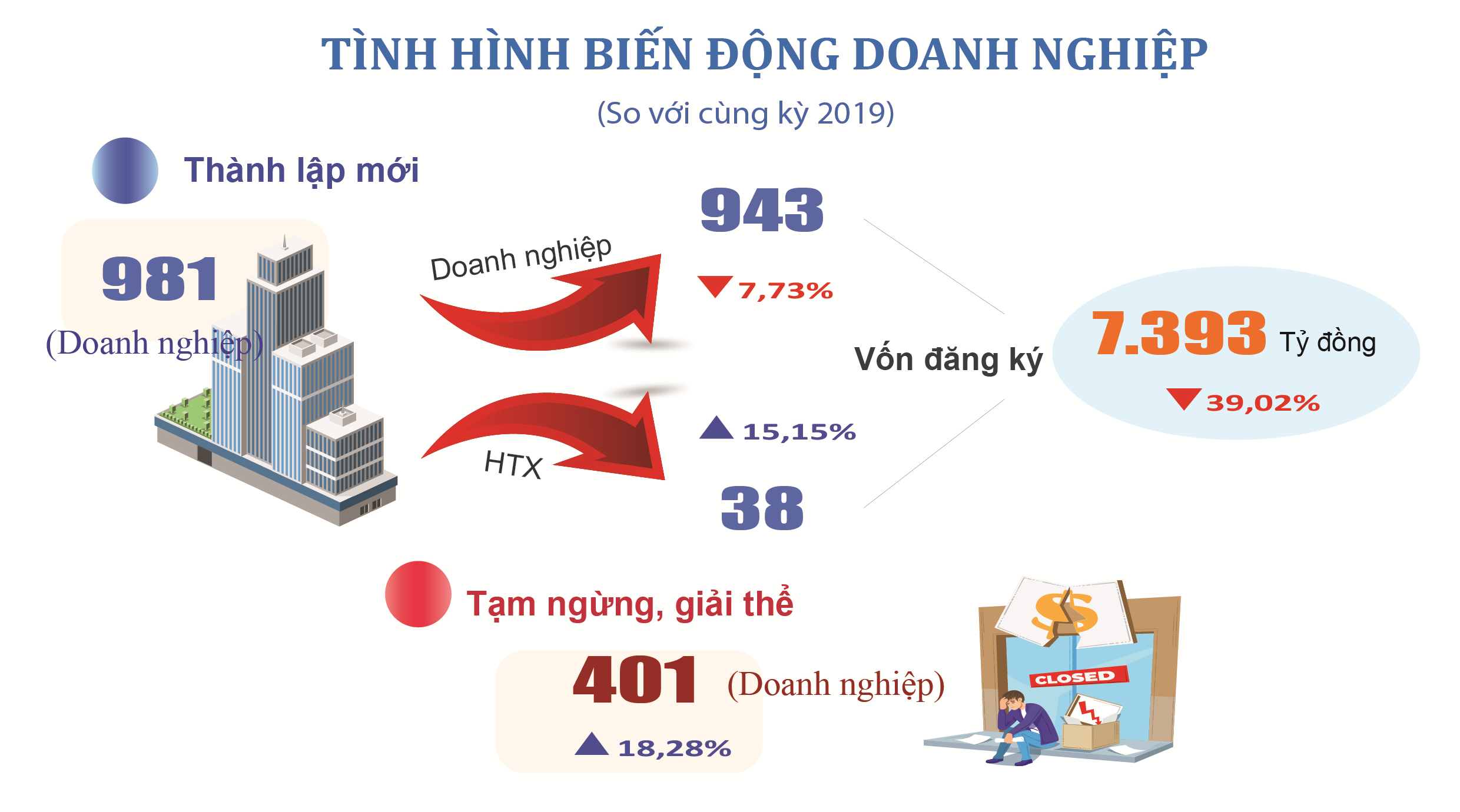 TÌNH HÌNH BIẾN ĐỘNG DOANH NGHIỆP

(So với cùng kỳ 2019)

Thành lập mới

981

(Doanh nghiệp)

Doanh nghiệp

943

7,73%

HTX

15,15%

38

Vốn đăng ký

7.393 Tỷ đồng

39,02%

Tạm ngừng, giải thể

401 (Doanh nghiệp)

18,28%

CLOSED